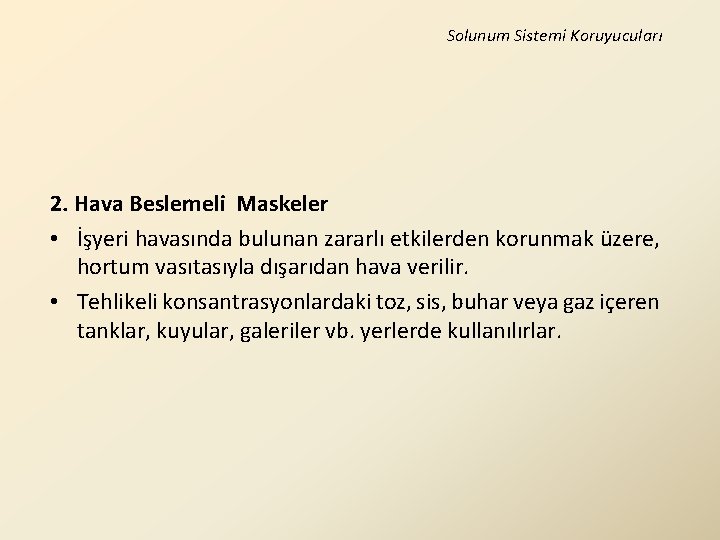 Solunum Sistemi Koruyucuları

2. Hava Beslemeli Maskeler

• İşyeri havasında bulunan zararlı etkilerden korunmak üzere, hortum vasıtasıyla dışarıdan hava verilir.

• Tehlikeli konsantrasyonlardaki toz, sis, buhar veya gaz içeren tanklar, kuyular, galeriler vb. yerlerde kullanılırlar.